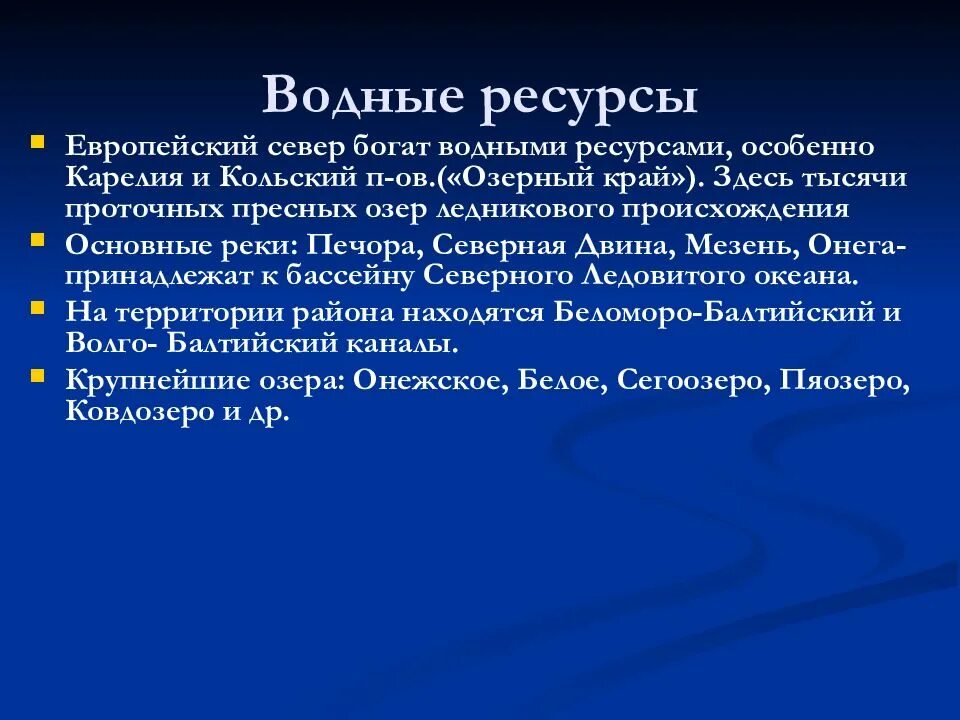 Водные ресурсы

Европейский север богат водными ресурсами, особенно Карелия и Кольский п-ов.(«Озерный край»). Здесь тысячи проточных пресных озер ледникового происхождения

Основные реки: Печора, Северная Двина, Мезень, Онега- принадлежат к бассейну Северного Ледовитого океана.

На территории района находятся Беломоро-Балтийский и Волго- Балтийский каналы.

Крупнейшие озера: Онежское, Белое, Сегоозеро, Пяозеро, Ковдозеро и др.